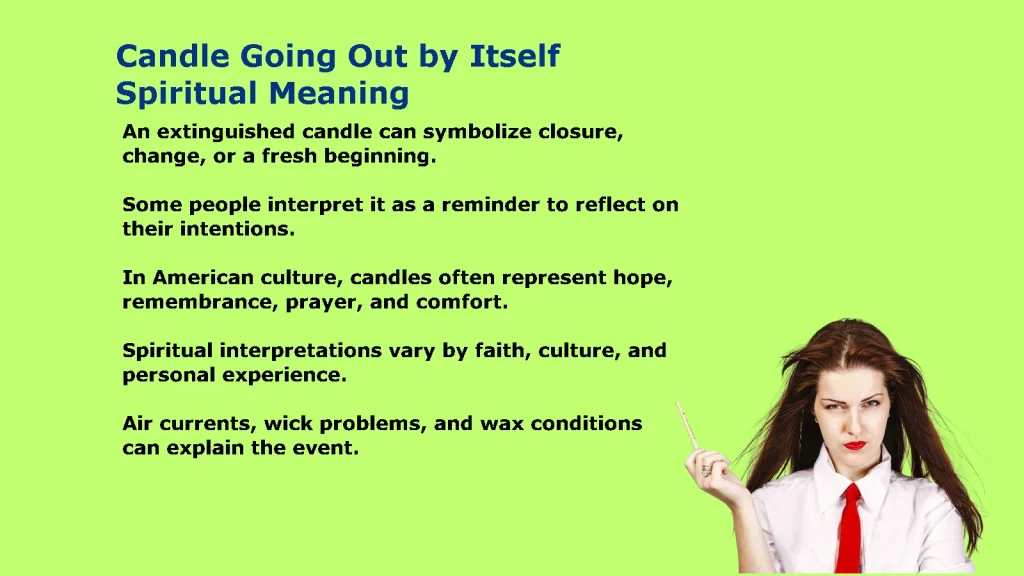 Candle Going Out by Itself
Spiritual Meaning

An extinguished candle can symbolize closure, change, or a fresh beginning.

Some people interpret it as a reminder to reflect on their intentions.

In American culture, candles often represent hope, remembrance, prayer, and comfort.

Spiritual interpretations vary by faith, culture, and personal experience.

Air currents, wick problems, and wax conditions can explain the event.